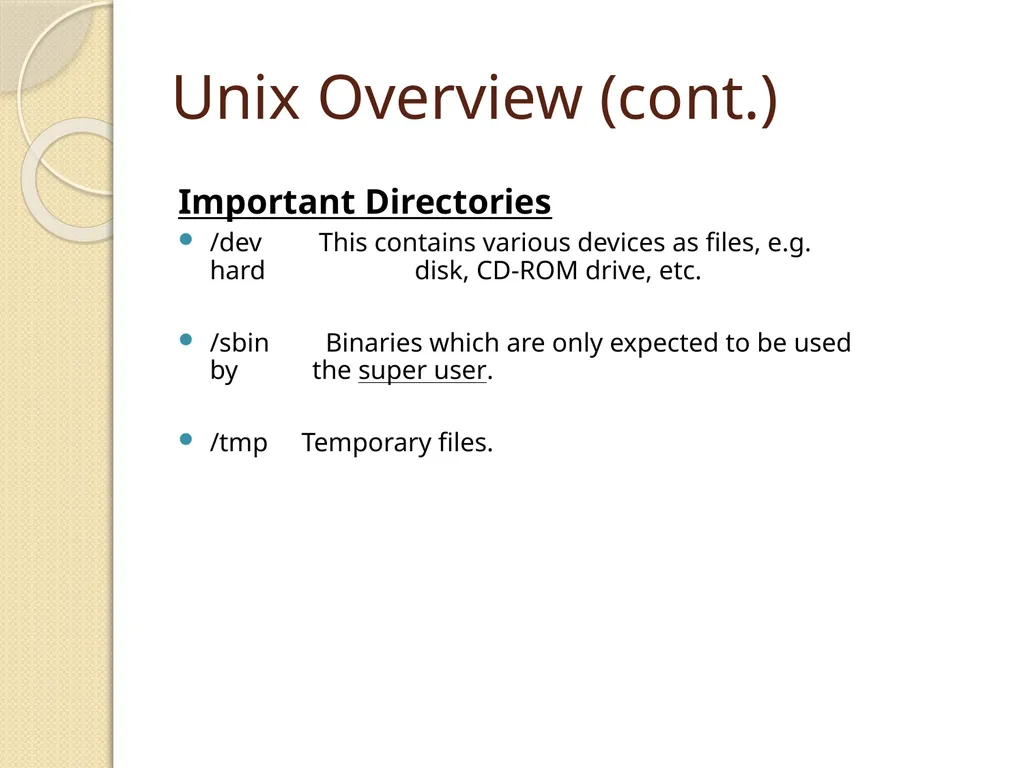 Unix Overview (cont.)

Important Directories

/dev This contains various devices as files, e.g. hard disk, CD-ROM drive, etc.

/sbin Binaries which are only expected to be used by the super user.

/tmp Temporary files.